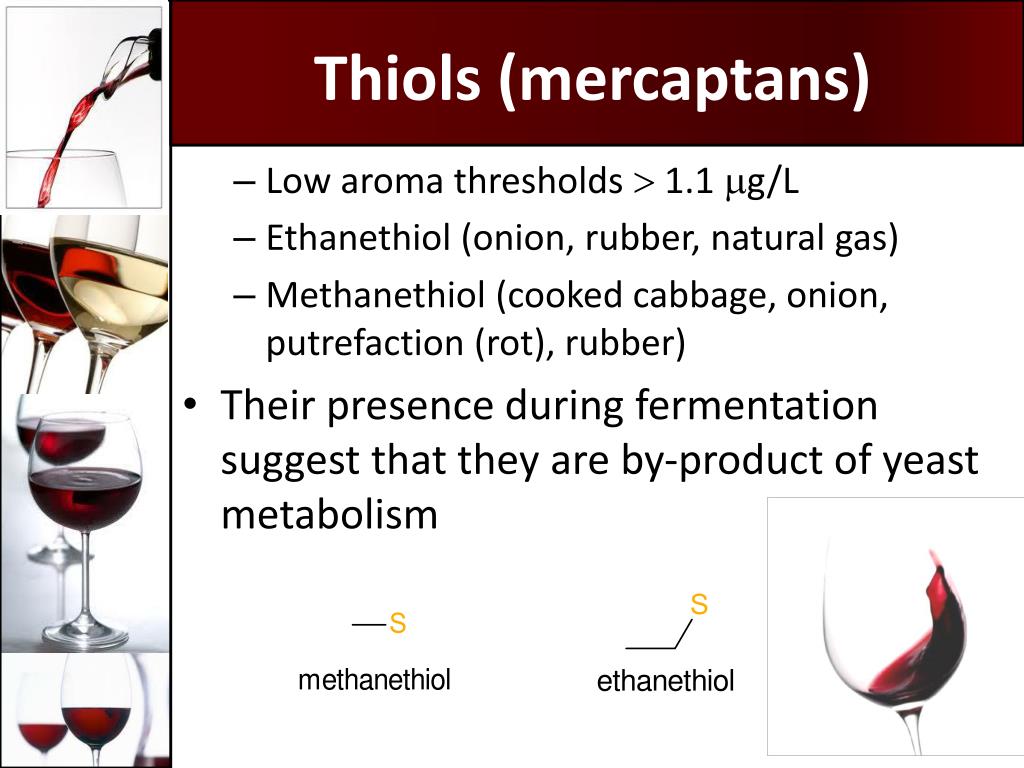 Thiols (mercaptans)

– Low aroma thresholds $>$ 1.1 $\mu$g/L
– Ethanethiol (onion, rubber, natural gas)
– Methanethiol (cooked cabbage, onion, putrefaction (rot), rubber)

• Their presence during fermentation suggest that they are by-product of yeast metabolism

S
methanethiol

S
ethanethiol